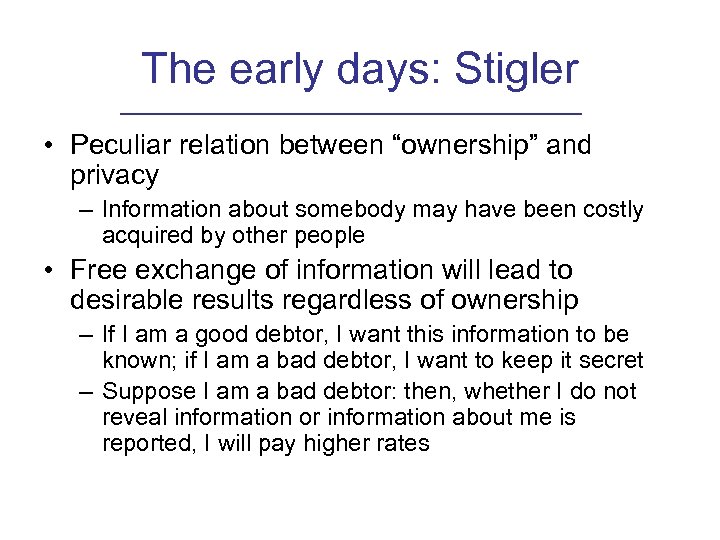 The early days: Stigler

• Peculiar relation between “ownership” and privacy
  – Information about somebody may have been costly acquired by other people
• Free exchange of information will lead to desirable results regardless of ownership
  – If I am a good debtor, I want this information to be known; if I am a bad debtor, I want to keep it secret
  – Suppose I am a bad debtor: then, whether I do not reveal information or information about me is reported, I will pay higher rates